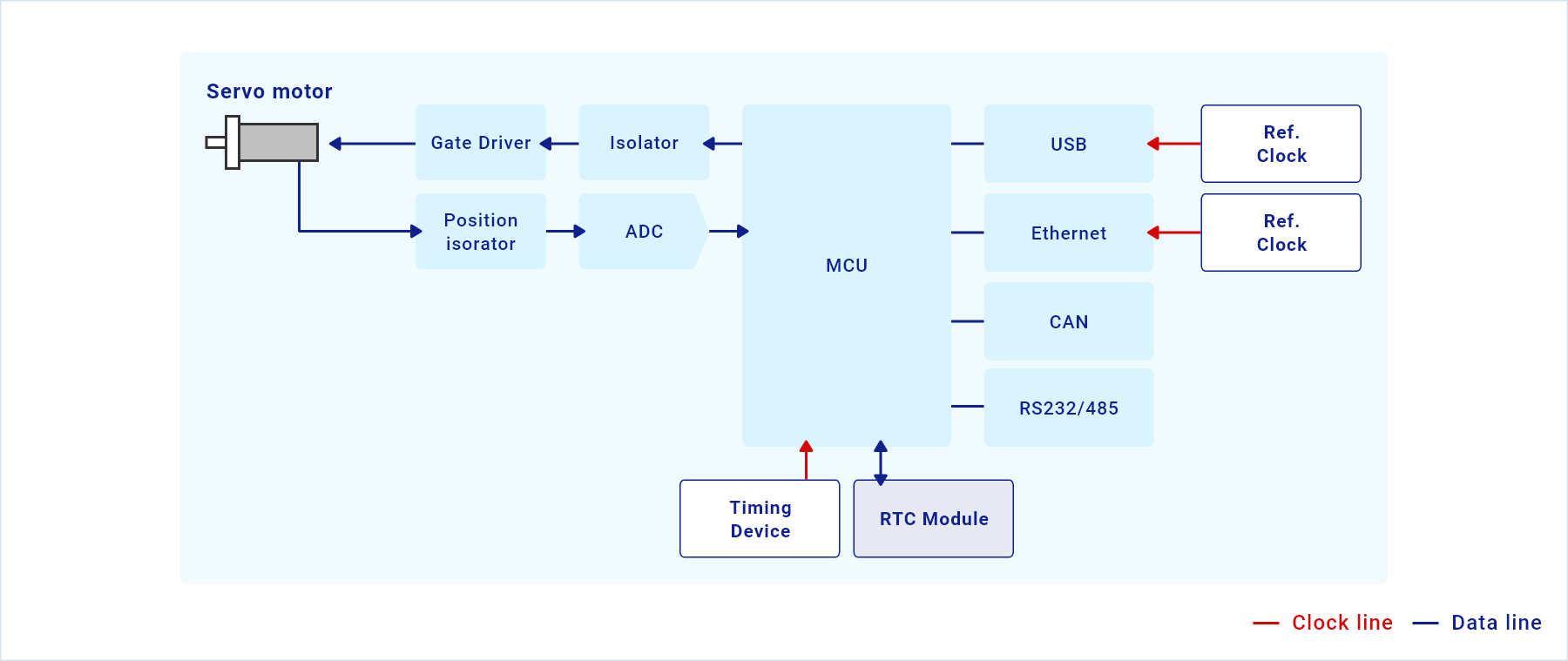 Servo motor

Gate Driver

Isolator

Position isorator

ADC

MCU

USB

Ethernet

CAN

RS232/485

Ref. Clock

Ref. Clock

Timing Device

RTC Module

Clock line

Data line